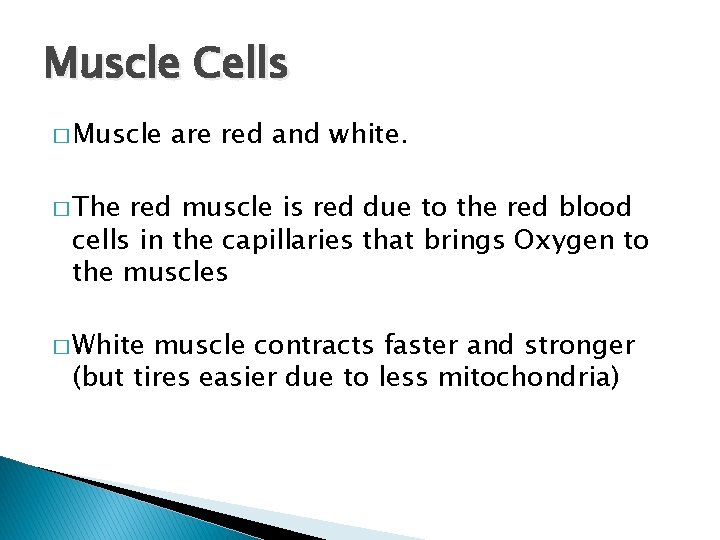 Muscle Cells

□ Muscle are red and white.

□ The red muscle is red due to the red blood cells in the capillaries that brings Oxygen to the muscles

□ White muscle contracts faster and stronger (but tires easier due to less mitochondria)